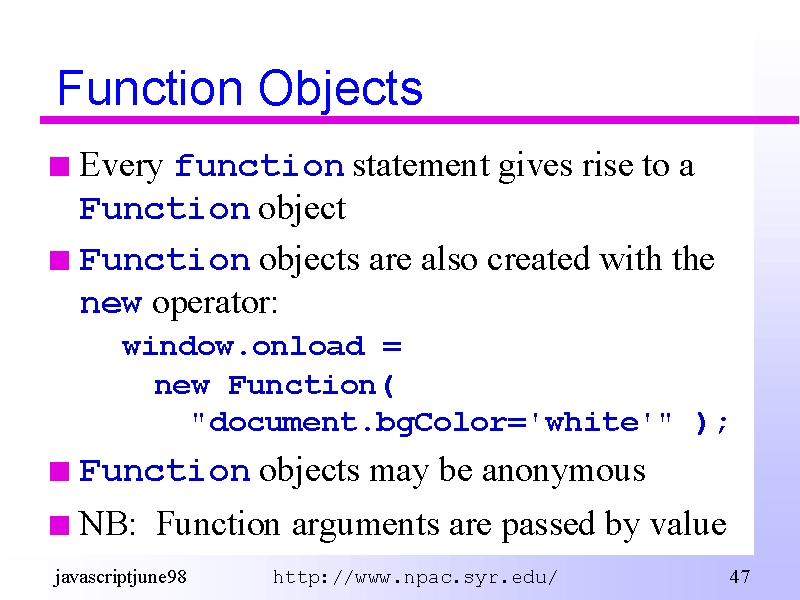 Function Objects

Every function statement gives rise to a Function object

Function objects are also created with the new operator:

window.onload =
  new Function(
    "document.bgColor='white'" );

Function objects may be anonymous

NB: Function arguments are passed by value

javascriptjune98 http://www.npac.syr.edu/ 47